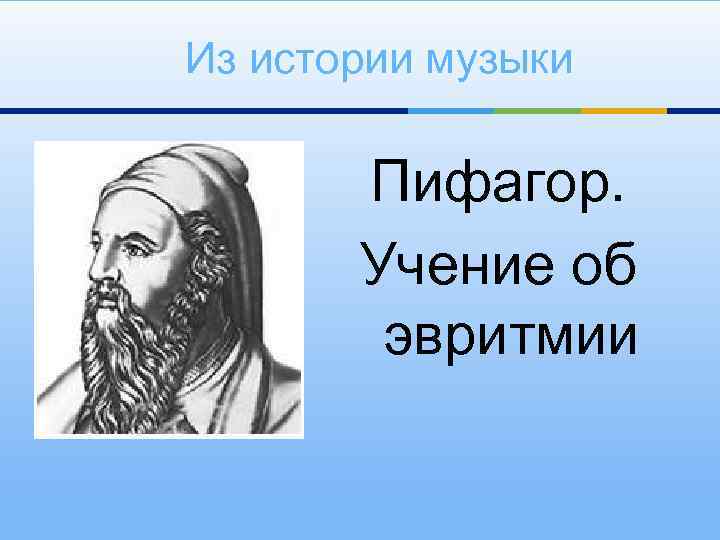 Из истории музыки

Пифагор.
Учение об эвритмии